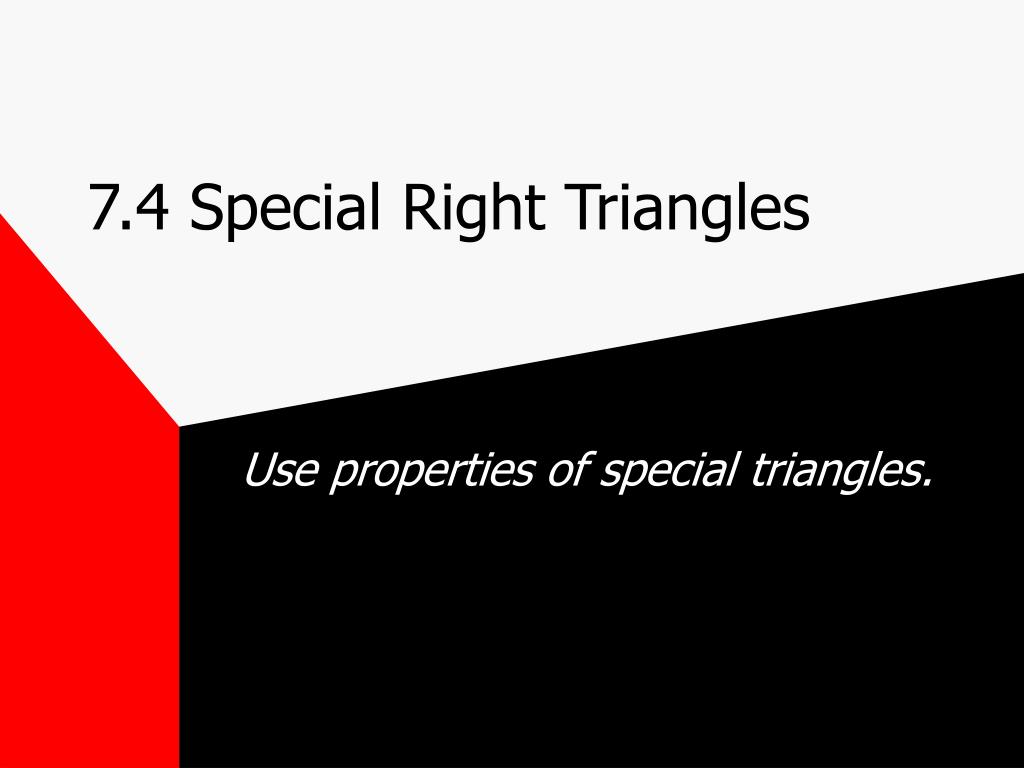 7.4 Special Right Triangles

Use properties of special triangles.